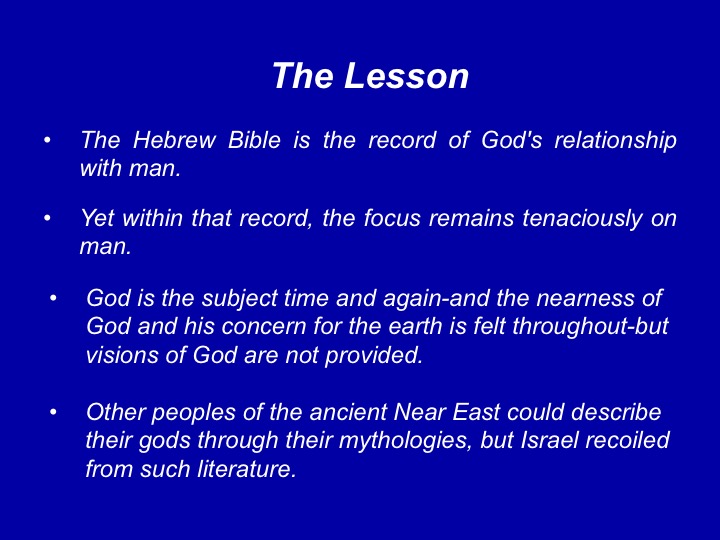 The Lesson

• The Hebrew Bible is the record of God's relationship with man.

• Yet within that record, the focus remains tenaciously on man.

• God is the subject time and again-and the nearness of God and his concern for the earth is felt throughout-but visions of God are not provided.

• Other peoples of the ancient Near East could describe their gods through their mythologies, but Israel recoiled from such literature.